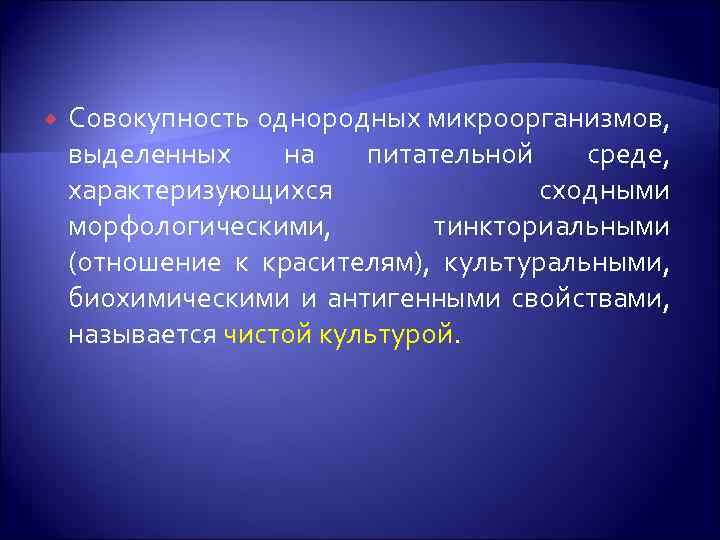 Совокупность однородных микроорганизмов, выделенных на питательной среде, характеризующихся сходными морфологическими, тинкториальными (отношение к красителям), культуральными, биохимическими и антигенными свойствами, называется чистой культурой.